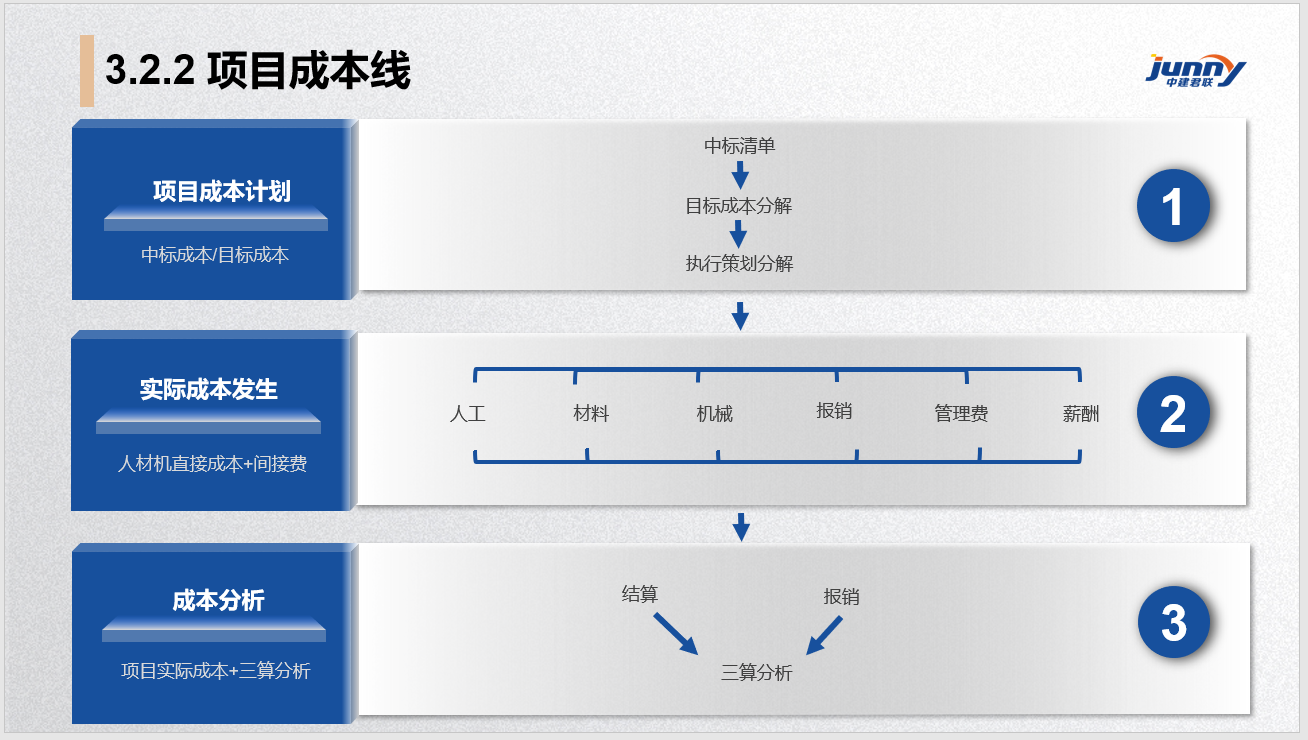 3.2.2 项目成本线

junny
中建君联

项目成本计划
中标成本/目标成本

中标清单
目标成本分解
执行策划分解

1

实际成本发生
人材机直接成本+间接费

人工 材料 机械 报销 管理费 薪酬

2

成本分析
项目实际成本+三算分析

结算
报销
三算分析

3